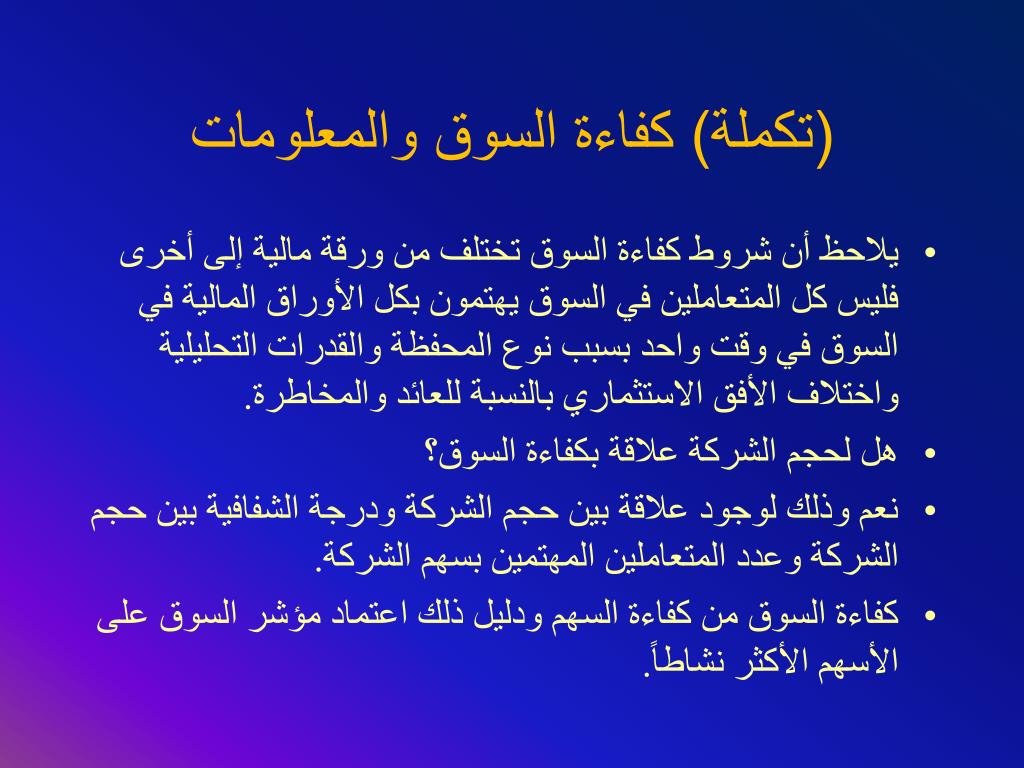 (تكملة) كفاءة السوق والمعلومات

• يلاحظ أن شروط كفاءة السوق تختلف من ورقة مالية إلى أخرى فليس كل المتعاملين في السوق يهتمون بكل الأوراق المالية في السوق في وقت واحد بسبب نوع المحفظة والقدرات التحليلية واختلاف الأفق الاستثماري بالنسبة للعائد والمخاطرة.

• هل لحجم الشركة علاقة بكفاءة السوق؟

• نعم وذلك لوجود علاقة بين حجم الشركة ودرجة الشفافية بين حجم الشركة وعدد المتعاملين المهتمين بسهم الشركة.

• كفاءة السوق من كفاءة السهم ودليل ذلك اعتماد مؤشر السوق على الأسهم الأكثر نشاطاً.